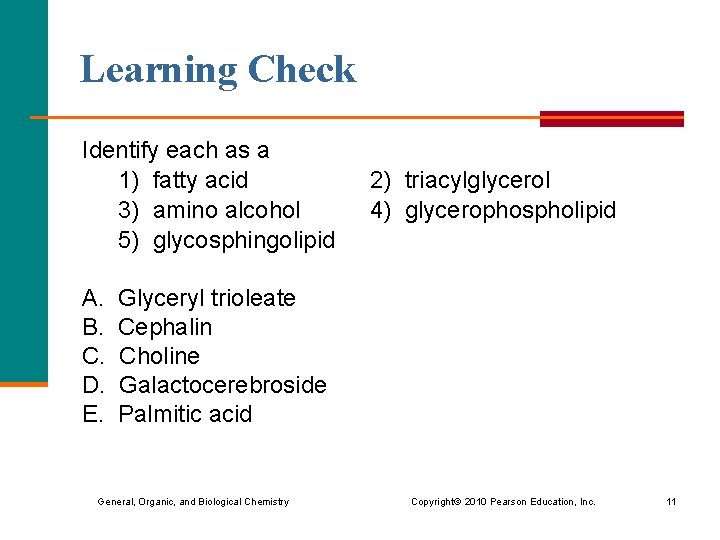 Learning Check

Identify each as a
1) fatty acid
2) triacylglycerol
3) amino alcohol
4) glycerophospholipid
5) glycosphingolipid

A. Glyceryl trioleate
B. Cephalin
C. Choline
D. Galactocerebroside
E. Palmitic acid

General, Organic, and Biological Chemistry

Copyright© 2010 Pearson Education, Inc.

11